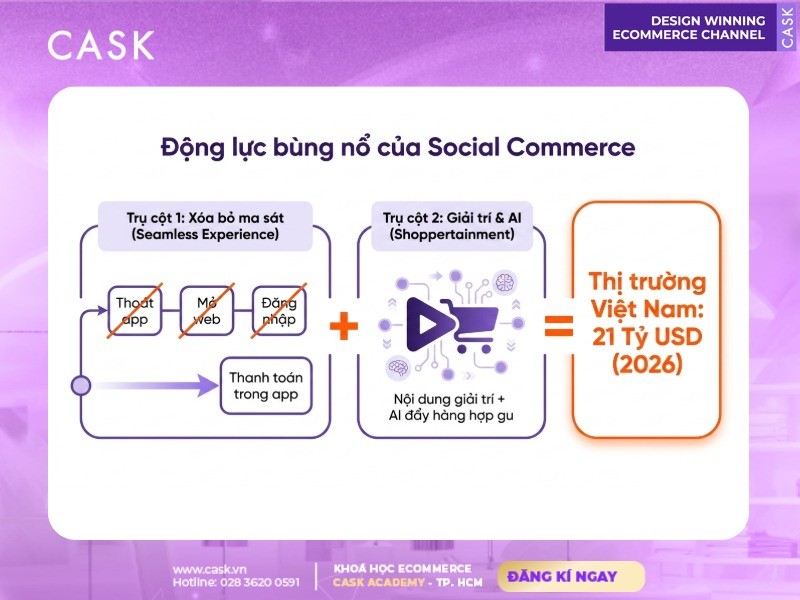 CASK

DESIGN WINNING ECOMMERCE CHANNEL

CASK

Động lực bùng nổ của Social Commerce

Trụ cột 1: Xóa bỏ ma sát (Seamless Experience)

Thoát app

Mở web

Đăng nhập

Thanh toán trong app

+

Trụ cột 2: Giải trí & AI (Shoppertainment)

Nội dung giải trí + AI đẩy hàng hợp gu

=

Thị trường Việt Nam: 21 Tỷ USD (2026)

www.cask.vn
Hotline: 028 3620 0591

KHOÁ HỌC ECOMMERCE
CASK ACADEMY - TP. HCM

ĐĂNG KÍ NGAY